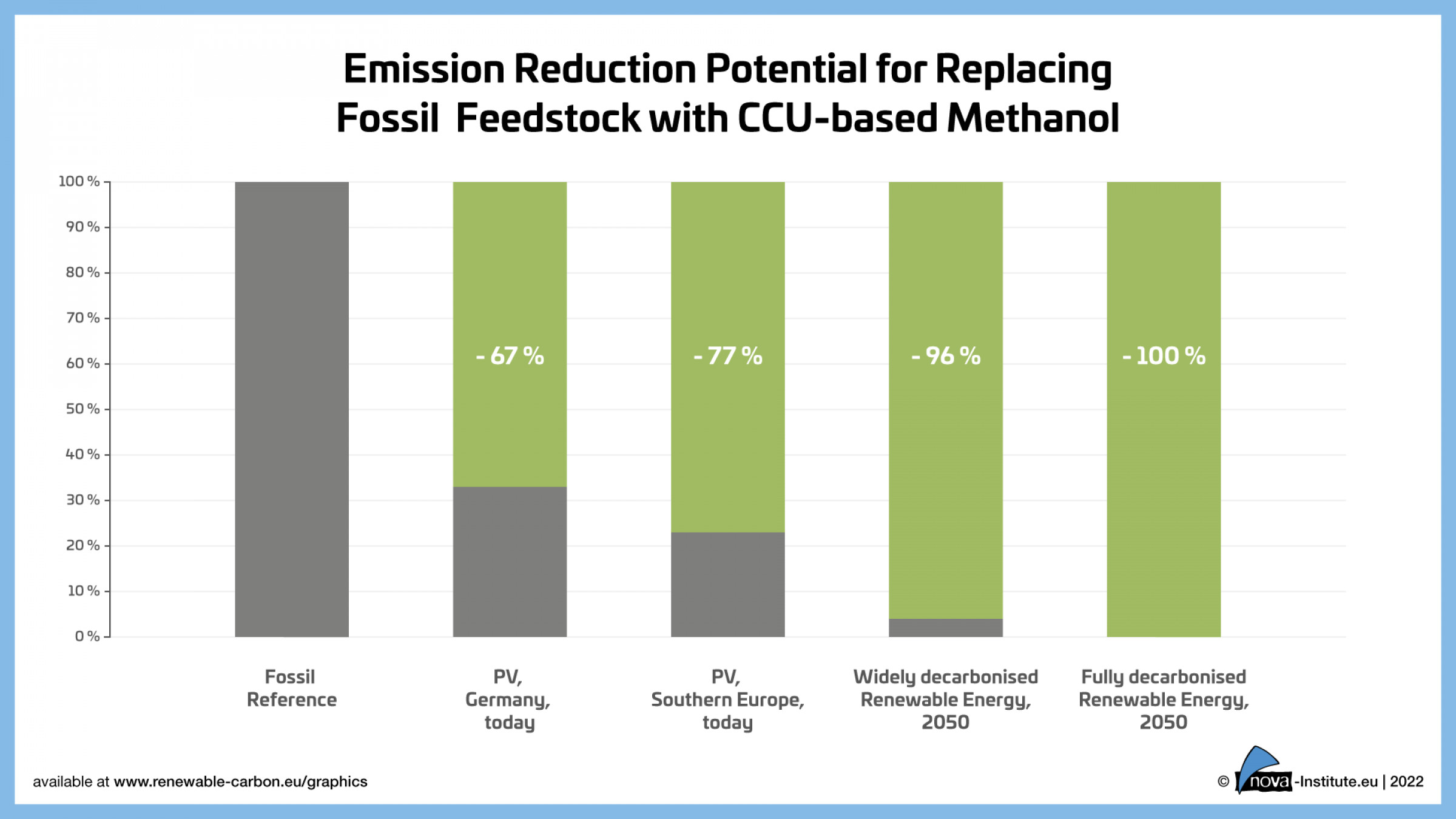 Emission Reduction Potential for Replacing Fossil Feedstock with CCU-based Methanol

100 %
90 %
80 %
70 %
60 %
50 %
40 %
30 %
20 %
10 %
0 %

- 67 %
- 77 %
- 96 %
- 100 %

Fossil Reference

PV, Germany, today

PV, Southern Europe, today

Widely decarbonised Renewable Energy, 2050

Fully decarbonised Renewable Energy, 2050

available at www.renewable-carbon.eu/graphics

© nova-Institute.eu | 2022